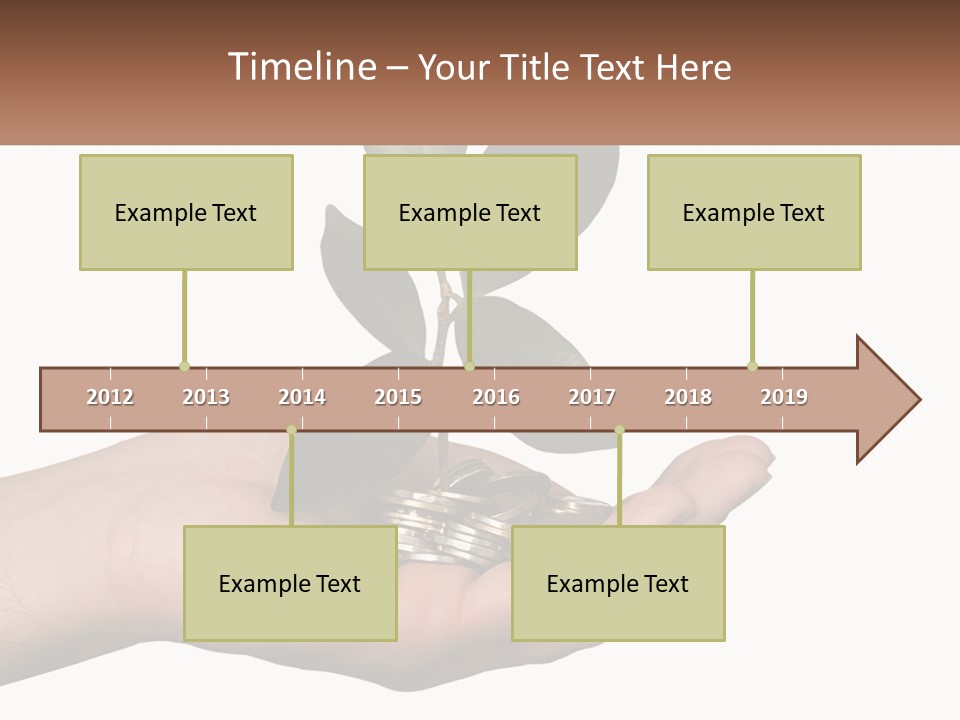 Timeline – Your Title Text Here

Example Text

Example Text

Example Text

2012 2013 2014 2015 2016 2017 2018 2019

Example Text

Example Text